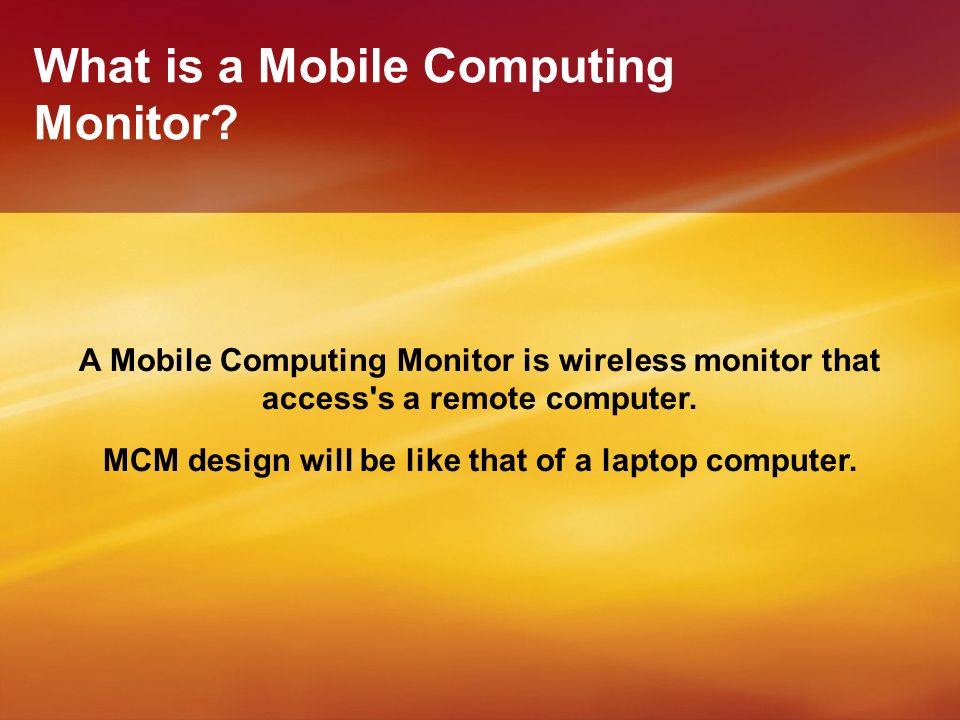 What is a Mobile Computing Monitor?

A Mobile Computing Monitor is wireless monitor that access's a remote computer.

MCM design will be like that of a laptop computer.